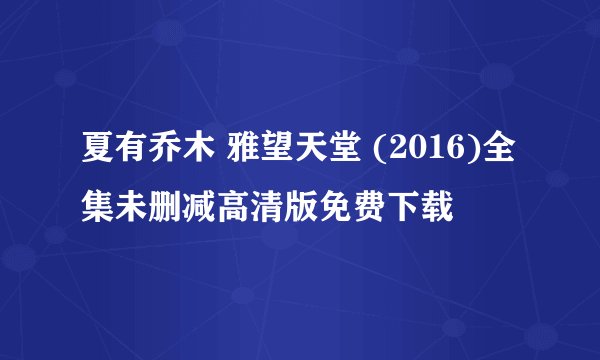 夏有乔木 雅望天堂 (2016)全集未删减高清版免费下载